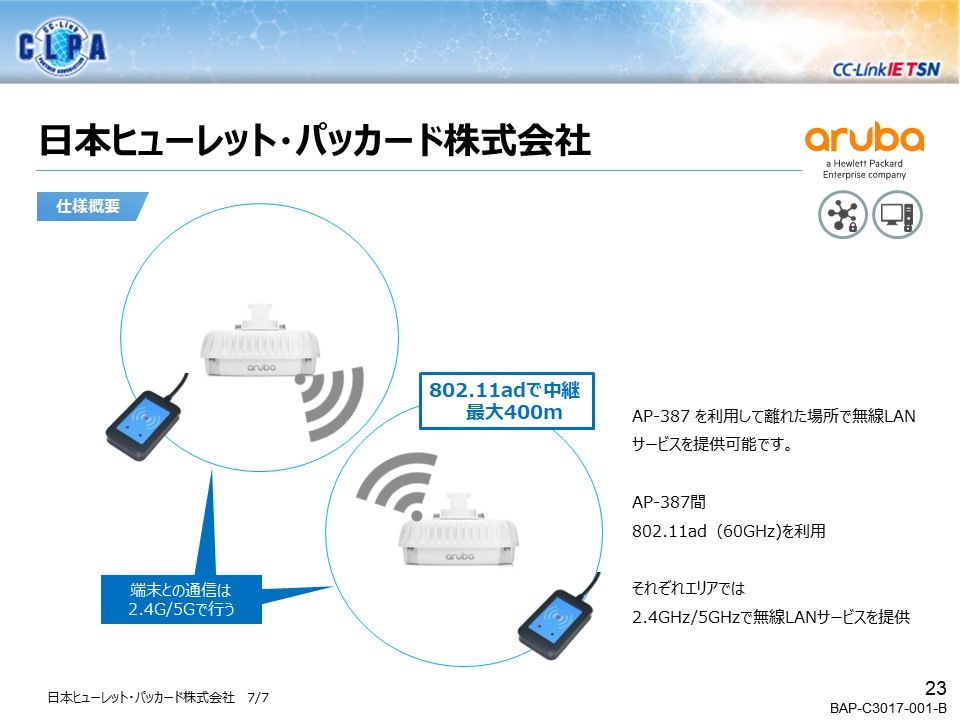 CLPA

CC-Link IE TSN

日本ヒューレット・パッカード株式会社

aruba
a Hewlett Packard Enterprise company

仕様概要

aruba

802.11adで中継
最大400m

aruba

端末との通信は
2.4G/5Gで行う

AP-387 を利用して離れた場所で無線LANサービスを提供可能です。

AP-387間
802.11ad（60GHz)を利用

それぞれエリアでは
2.4GHz/5GHzで無線LANサービスを提供

日本ヒューレット・パッカード株式会社 7/7

23
BAP-C3017-001-B